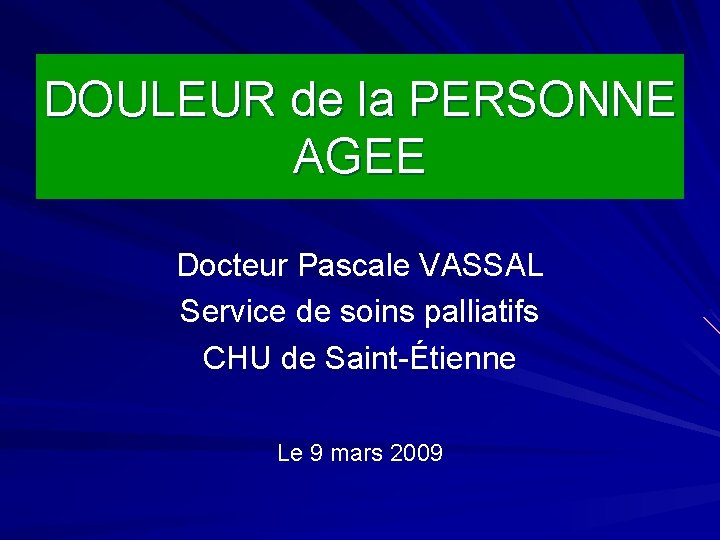 DOULEUR de la PERSONNE AGEE

Docteur Pascale VASSAL
Service de soins palliatifs
CHU de Saint-Étienne

Le 9 mars 2009